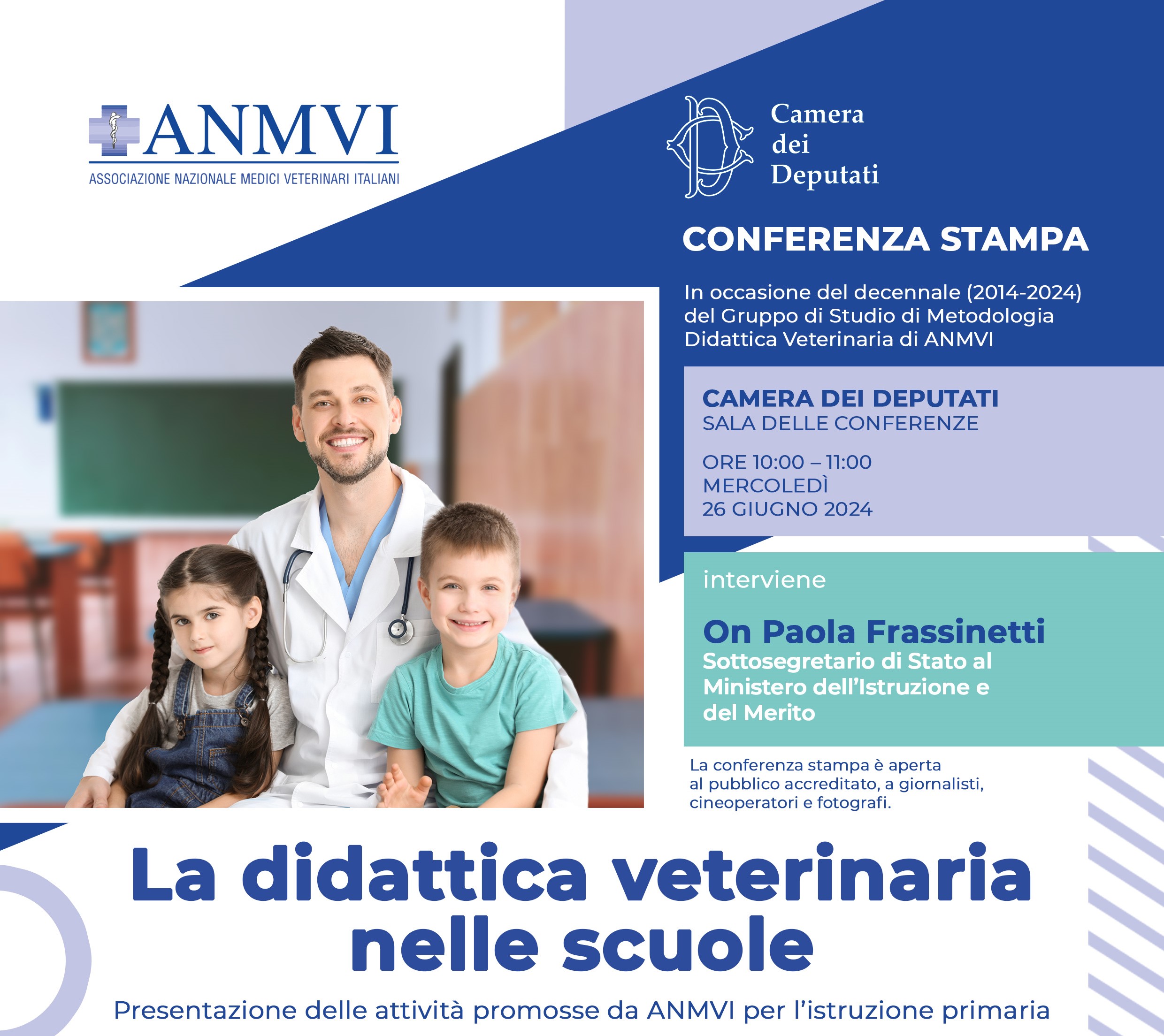 ANMVI
ASSOCIAZIONE NAZIONALE MEDICI VETERINARI ITALIANI

Camera dei Deputati

CONFERENZA STAMPA

In occasione del decennale (2014-2024) del Gruppo di Studio di Metodologia Didattica Veterinaria di ANMVI

CAMERA DEI DEPUTATI
SALA DELLE CONFERENZE

ORE 10:00 – 11:00
MERCOLEDÌ
26 GIUGNO 2024

interviene

On Paola Frassinetti
Sottosegretario di Stato al Ministero dell'Istruzione e del Merito

La conferenza stampa è aperta al pubblico accreditato, a giornalisti, cineoperatori e fotografi.

La didattica veterinaria nelle scuole

Presentazione delle attività promosse da ANMVI per l'istruzione primaria